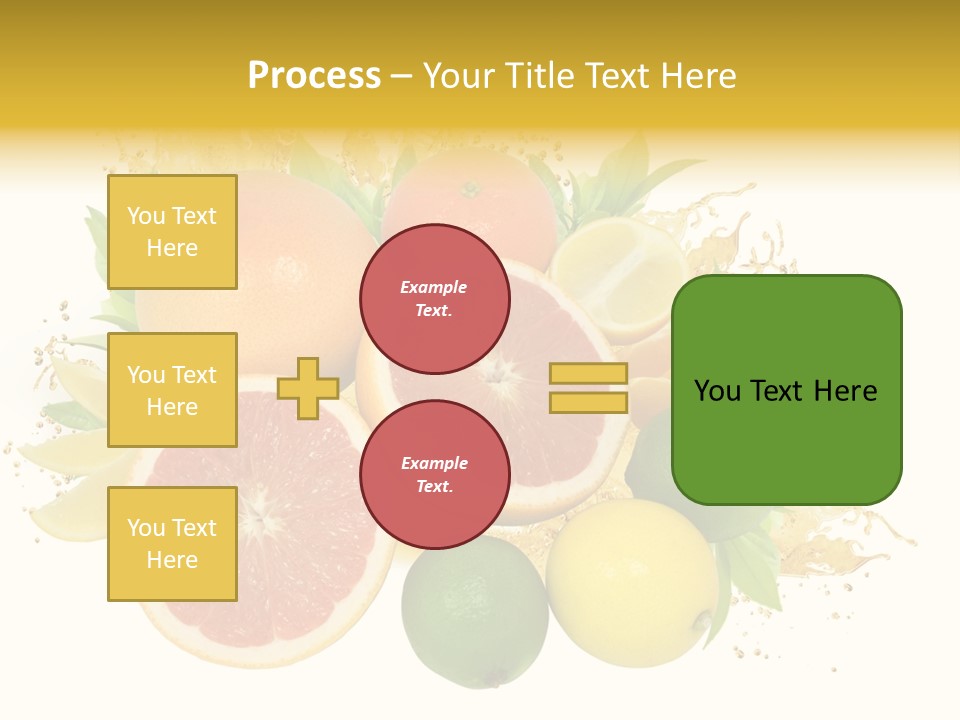 Process – Your Title Text Here

You Text Here

You Text Here

You Text Here

Example Text.

Example Text.

You Text Here